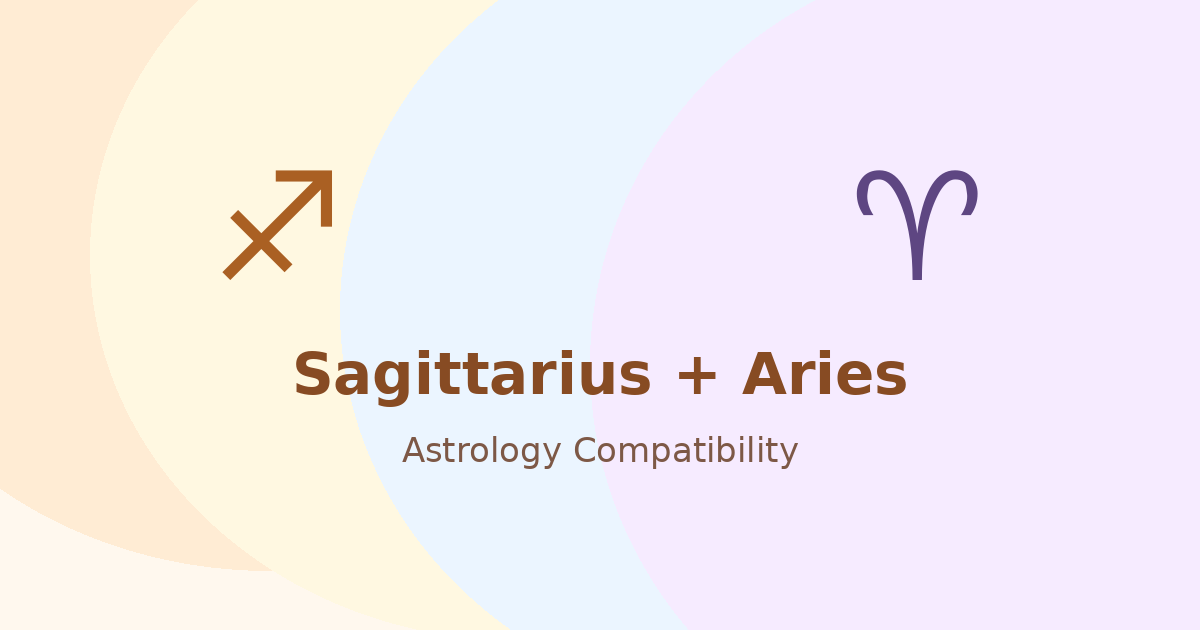 ♐ ♈

Sagittarius + Aries

Astrology Compatibility